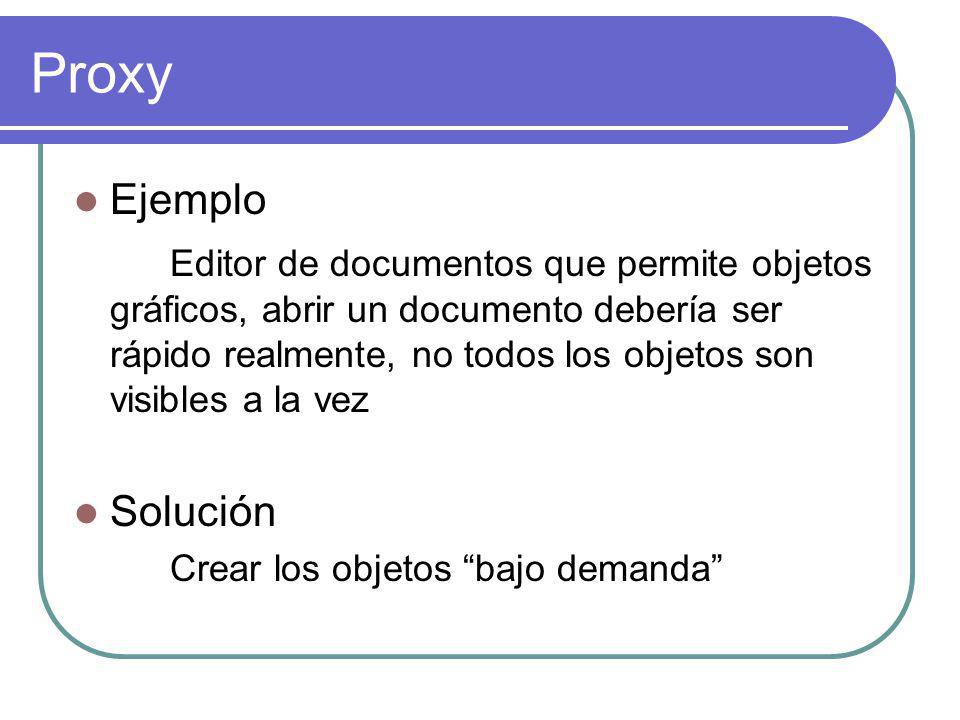 Proxy

Ejemplo

Editor de documentos que permite objetos gráficos, abrir un documento debería ser rápido realmente, no todos los objetos son visibles a la vez

Solución

Crear los objetos “bajo demanda”